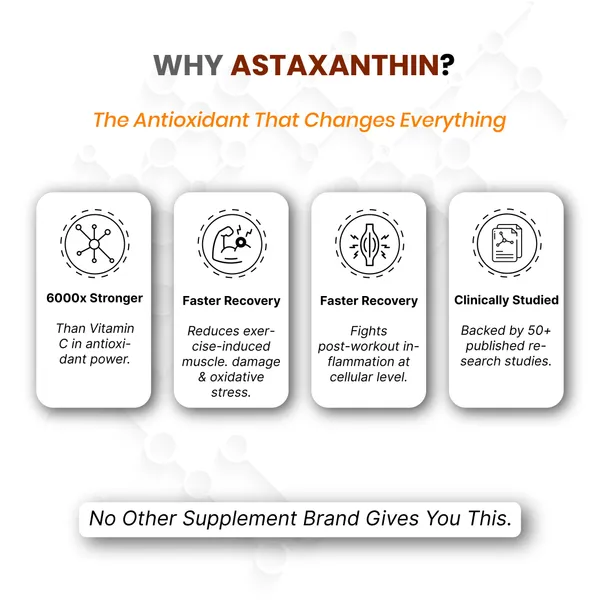 WHY ASTAXANTHIN?

The Antioxidant That Changes Everything

6000x Stronger

Than Vitamin C in antioxidant power.

Faster Recovery

Reduces exercise-induced muscle. damage & oxidative stress.

Faster Recovery

Fights post-workout inflammation at cellular level.

Clinically Studied

Backed by 50+ published research studies.

No Other Supplement Brand Gives You This.